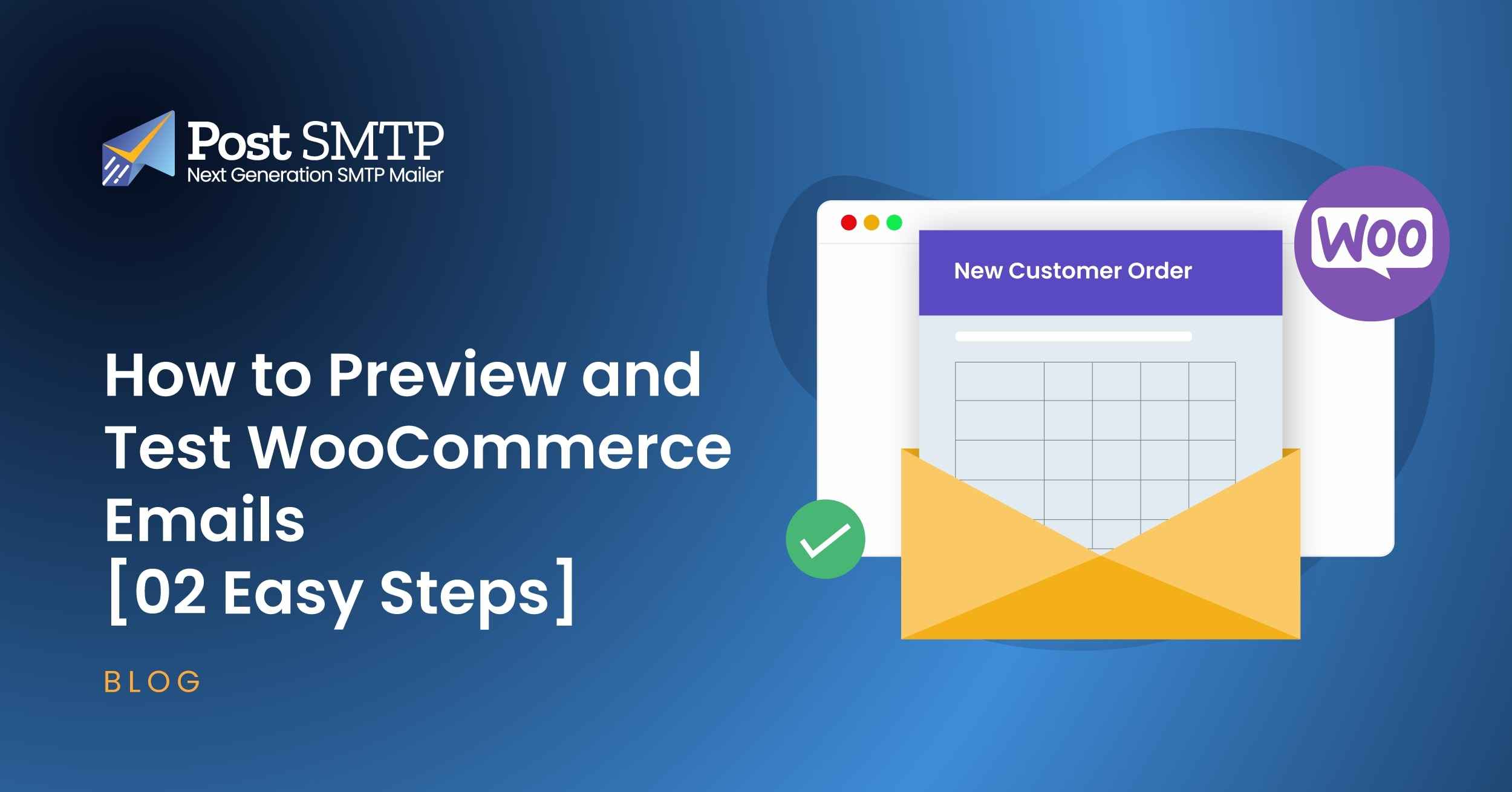 Post SMTP
Next Generation SMTP Mailer

How to Preview and Test WooCommerce Emails [02 Easy Steps]

BLOG

New Customer Order

Woo